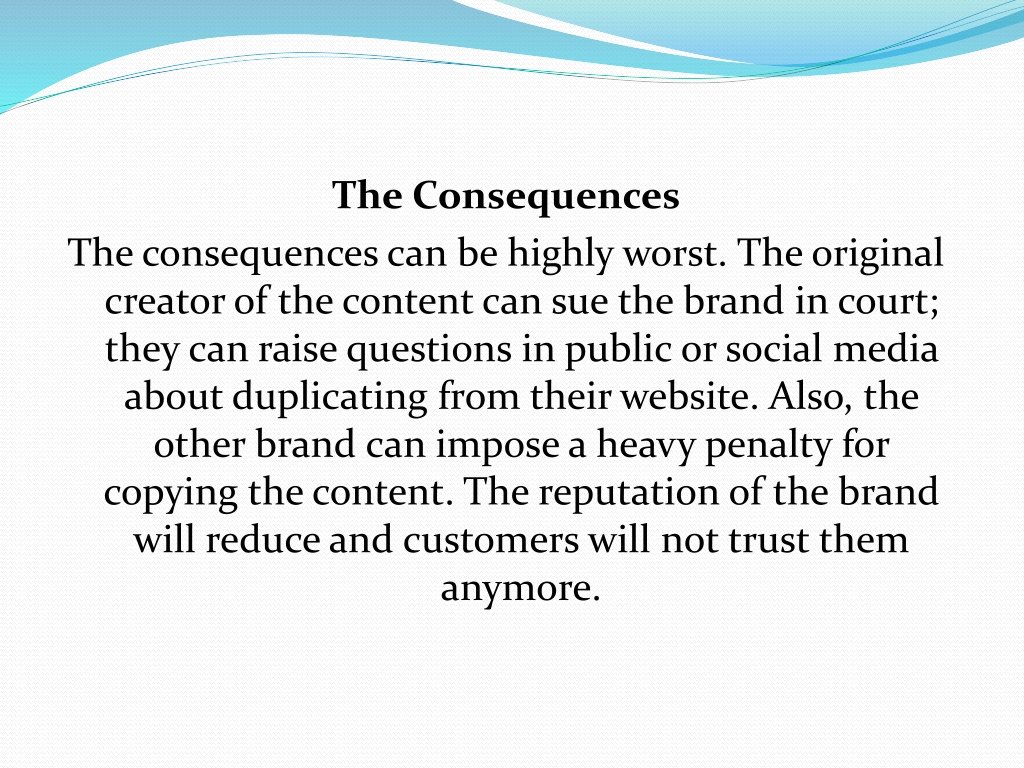 The Consequences

The consequences can be highly worst. The original creator of the content can sue the brand in court; they can raise questions in public or social media about duplicating from their website. Also, the other brand can impose a heavy penalty for copying the content. The reputation of the brand will reduce and customers will not trust them anymore.